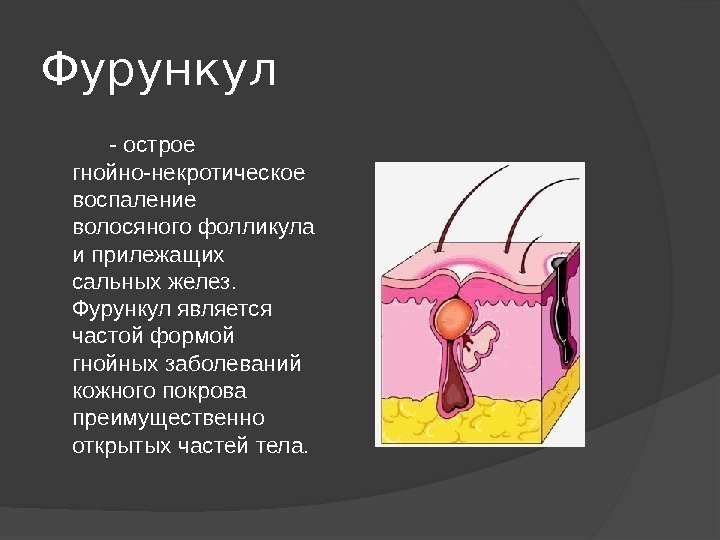 Фурункул

- острое гнойно-некротическое воспаление волосяного фолликула и прилежащих сальных желез. Фурункул является частой формой гнойных заболеваний кожного покрова преимущественно открытых частей тела.